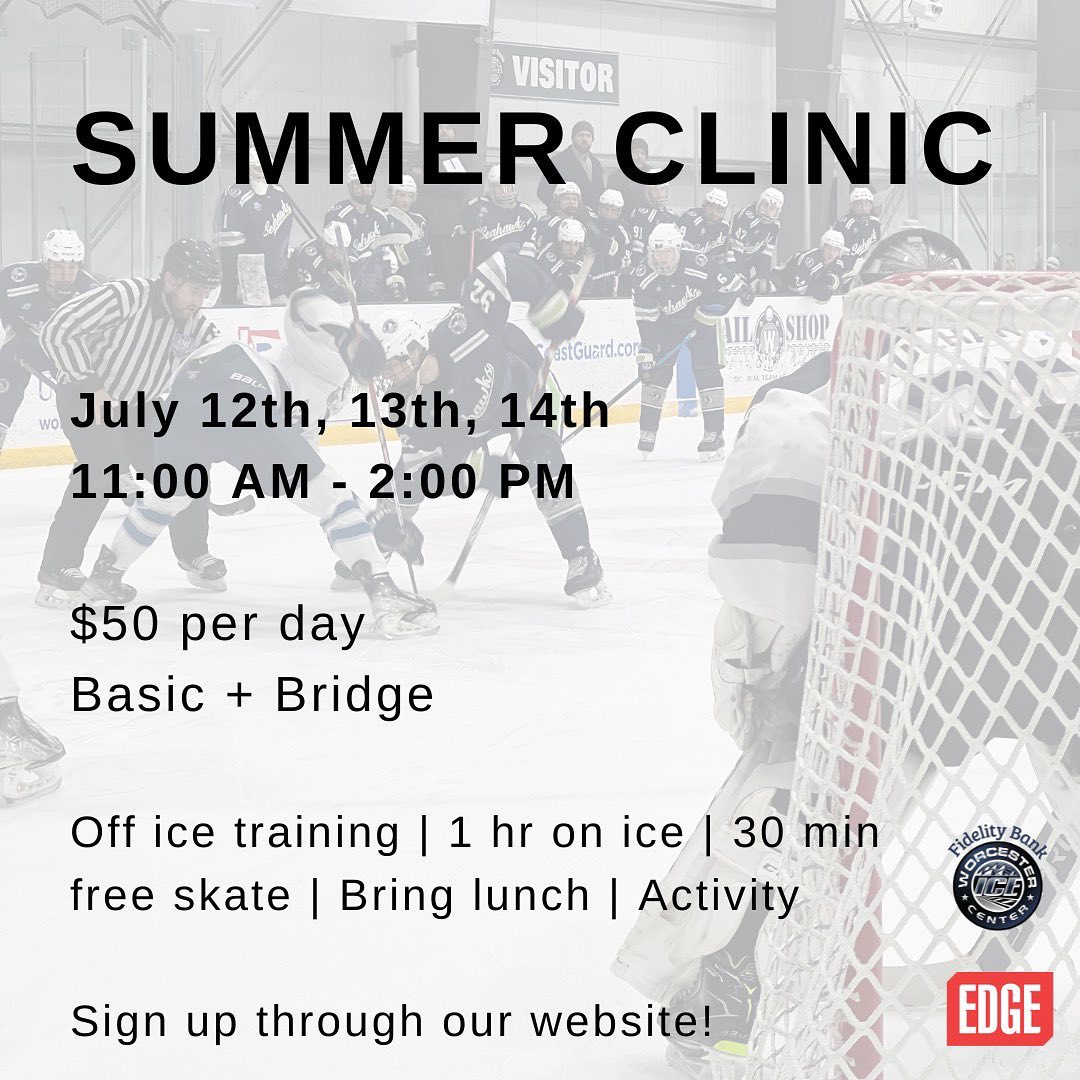 VISITOR

SUMMER CLINIC

July 12th, 13th, 14th
11:00 AM - 2:00 PM

$50 per day
Basic + Bridge

Off ice training | 1 hr on ice | 30 min free skate | Bring lunch | Activity

Sign up through our website!

Fidelity Bank WORCESTER ICE CENTER

EDGE